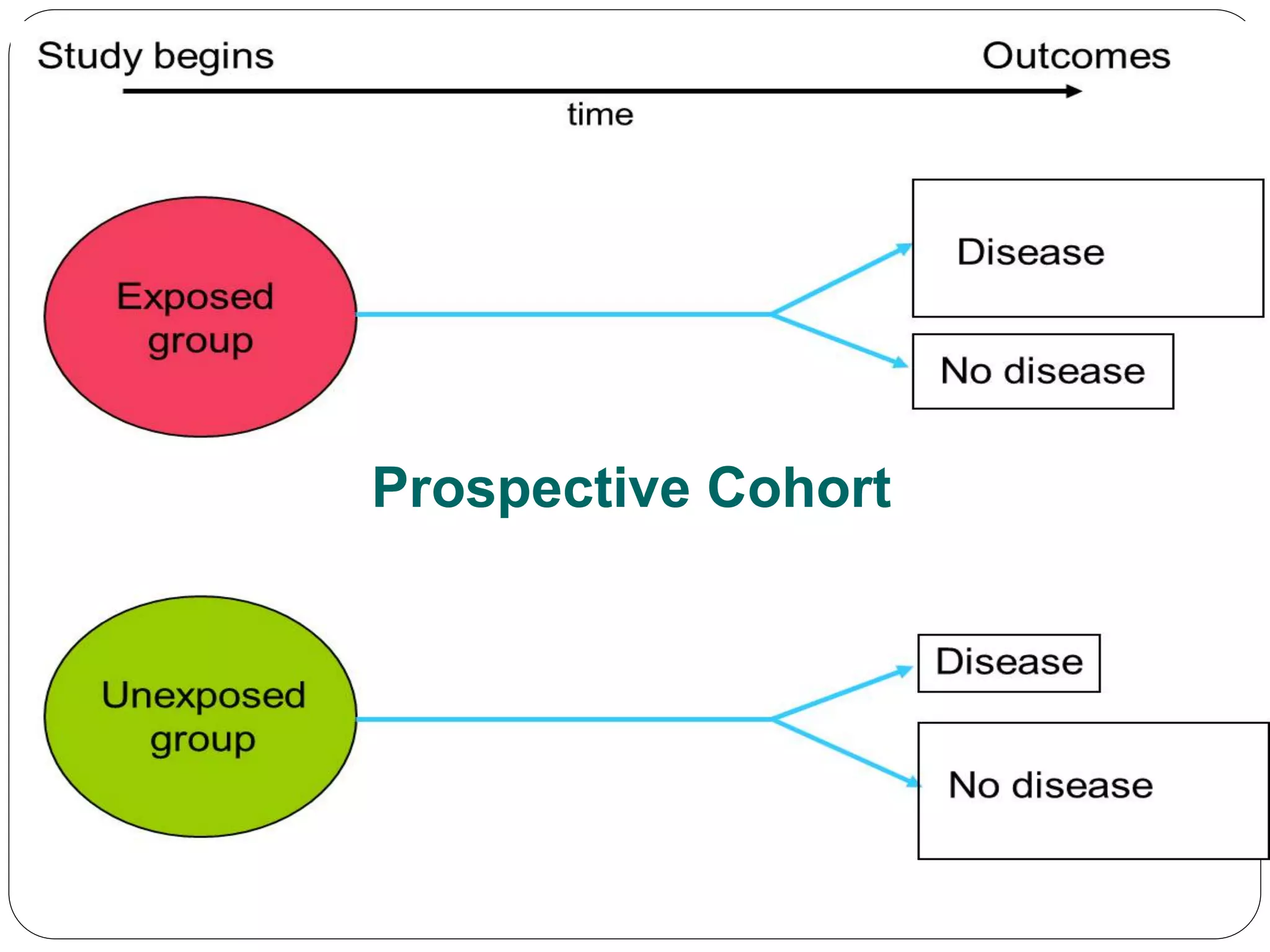 Study begins

Outcomes

time

Exposed group

Disease

No disease

Prospective Cohort

Unexposed group

Disease

No disease